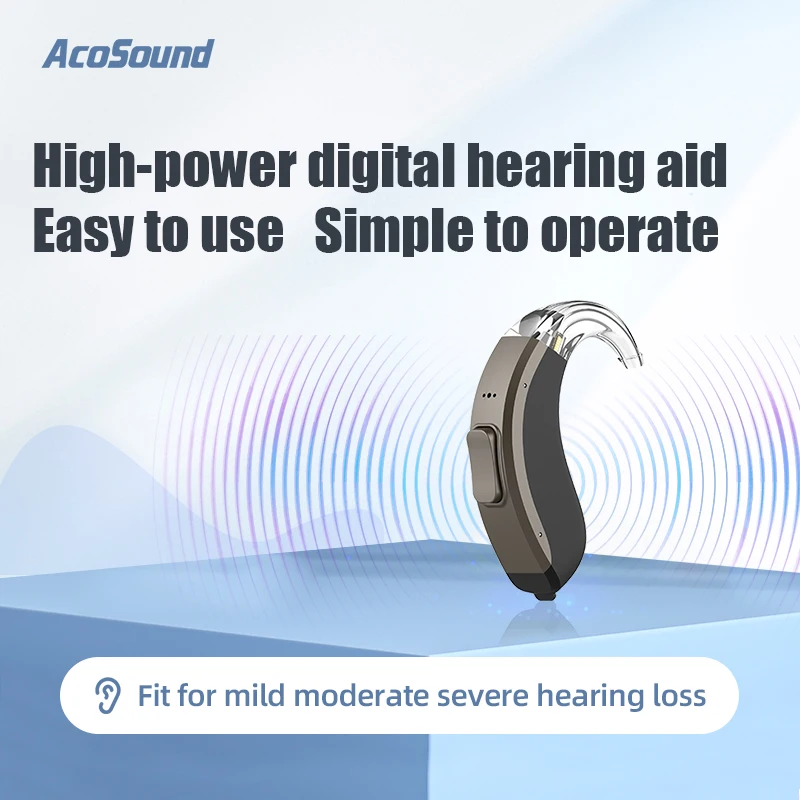 AcoSound

High-power digital hearing aid
Easy to use Simple to operate

Fit for mild moderate severe hearing loss